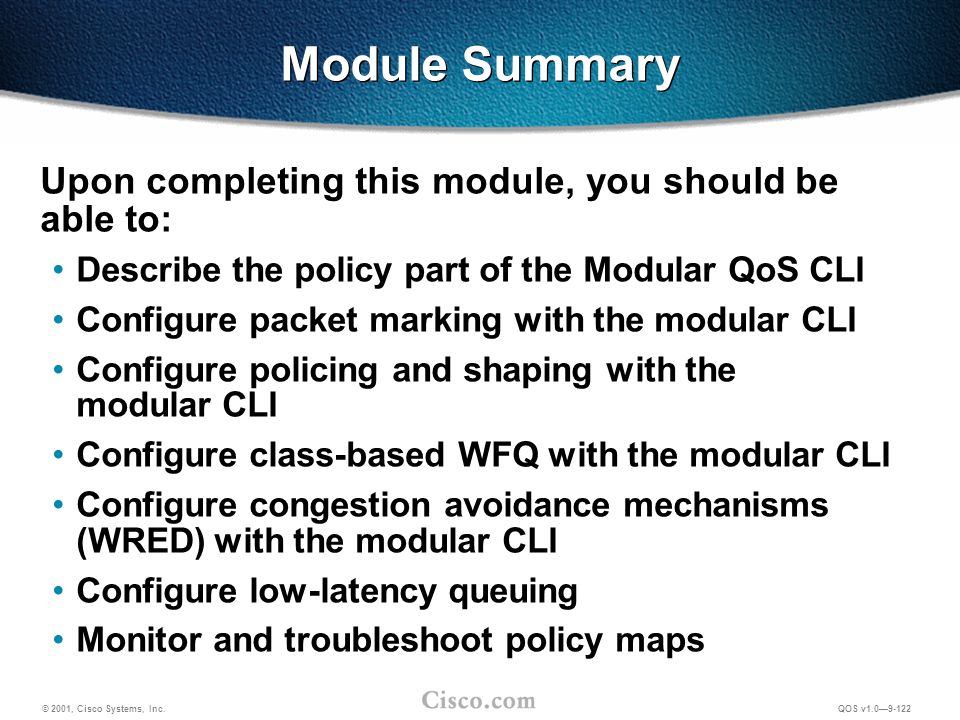 Module Summary

Upon completing this module, you should be able to:

• Describe the policy part of the Modular QoS CLI
• Configure packet marking with the modular CLI
• Configure policing and shaping with the modular CLI
• Configure class-based WFQ with the modular CLI
• Configure congestion avoidance mechanisms (WRED) with the modular CLI
• Configure low-latency queuing
• Monitor and troubleshoot policy maps

© 2001, Cisco Systems, Inc.

Cisco.com

QOS v1.0—9-122